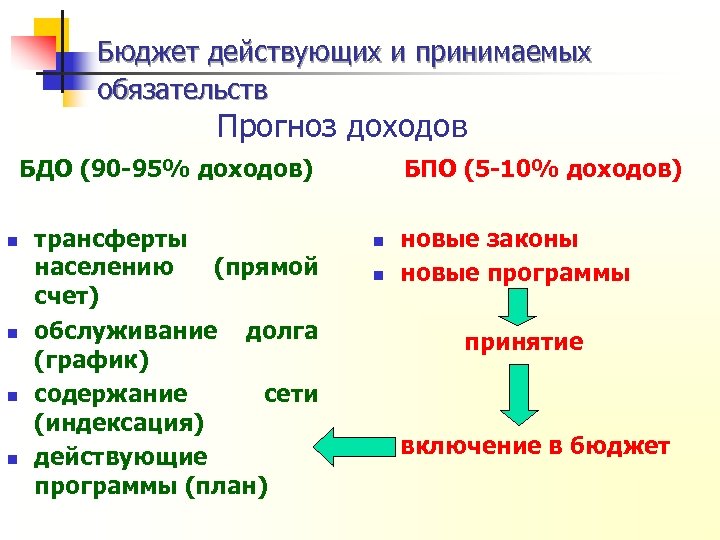 Бюджет действующих и принимаемых обязательств

Прогноз доходов

БДО (90-95% доходов)

- трансферты населению (прямой счет)
- обслуживание долга (график)
- содержание сети (индексация)
- действующие программы (план)

БПО (5-10% доходов)

- новые законы
- новые программы

принятие

включение в бюджет